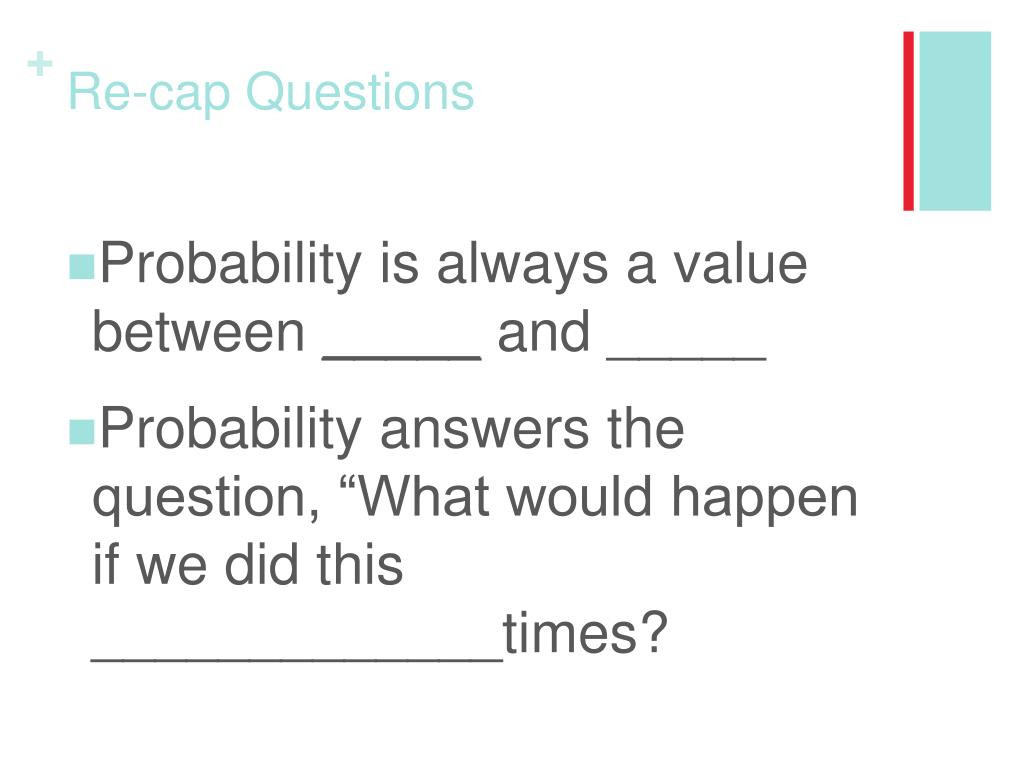 + Re-cap Questions

■Probability is always a value between _____ and _____

■Probability answers the question, “What would happen if we did this _____________times?